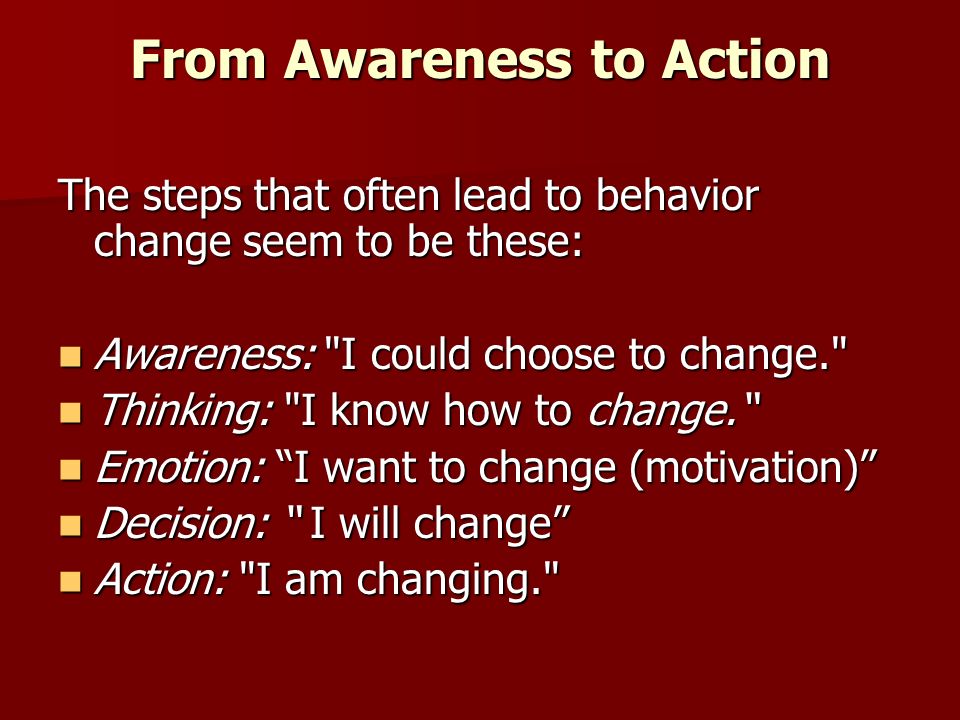 From Awareness to Action

The steps that often lead to behavior change seem to be these:

- Awareness: "I could choose to change."
- Thinking: "I know how to change."
- Emotion: “I want to change (motivation)”
- Decision: "I will change”
- Action: "I am changing."